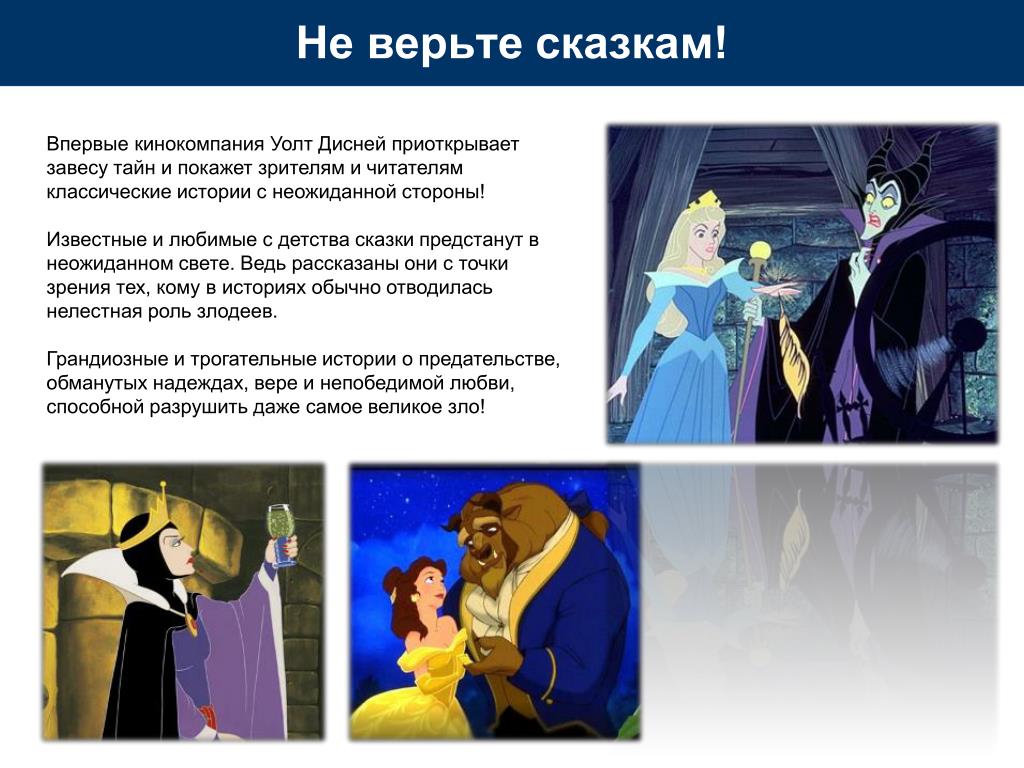 Не верьте сказкам!

Впервые кинокомпания Уолт Дисней приоткрывает завесу тайн и покажет зрителям и читателям классические истории с неожиданной стороны!

Известные и любимые с детства сказки предстанут в неожиданном свете. Ведь рассказаны они с точки зрения тех, кому в историях обычно отводилась нелестная роль злодеев.

Грандиозные и трогательные истории о предательстве, обманутых надеждах, вере и непобедимой любви, способной разрушить даже самое великое зло!